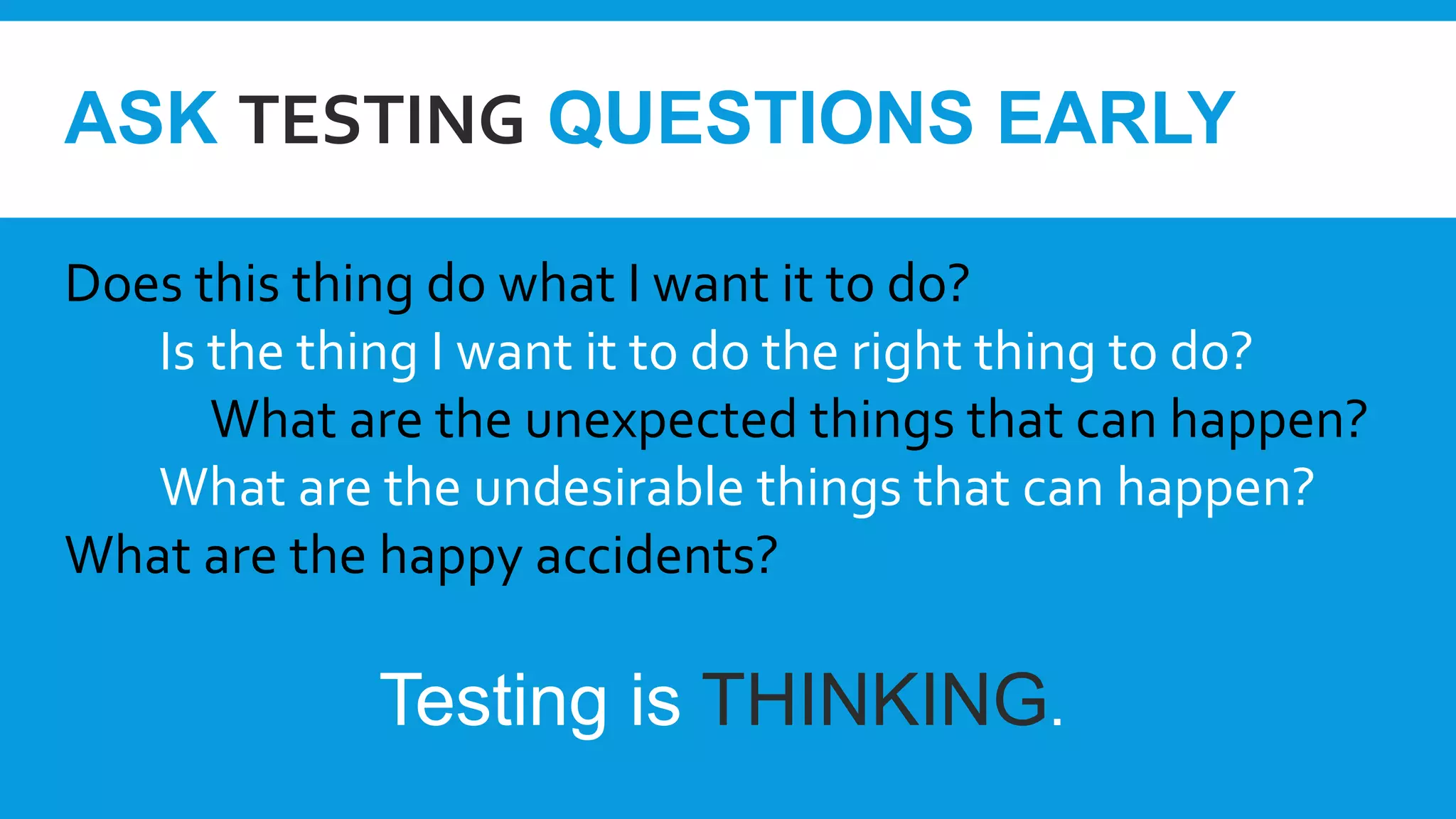 ASK TESTING QUESTIONS EARLY

Does this thing do what I want it to do?
Is the thing I want it to do the right thing to do?
What are the unexpected things that can happen?
What are the undesirable things that can happen?
What are the happy accidents?

Testing is THINKING.